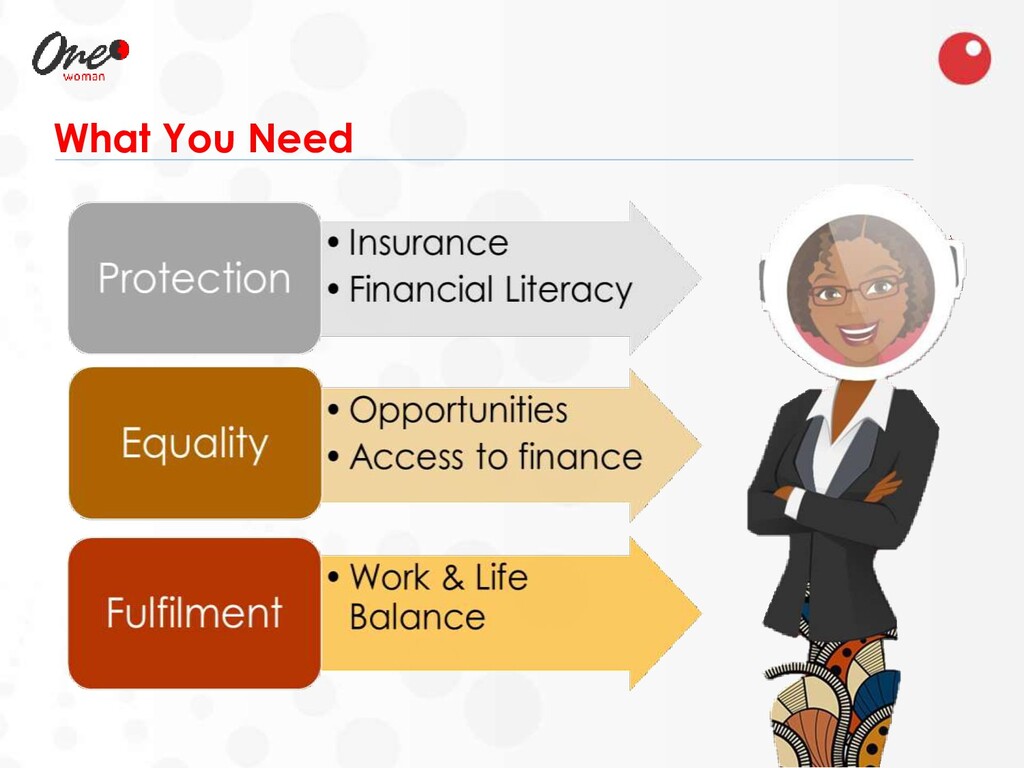 One woman

What You Need

Protection
• Insurance
• Financial Literacy

Equality
• Opportunities
• Access to finance

Fulfilment
• Work & Life Balance